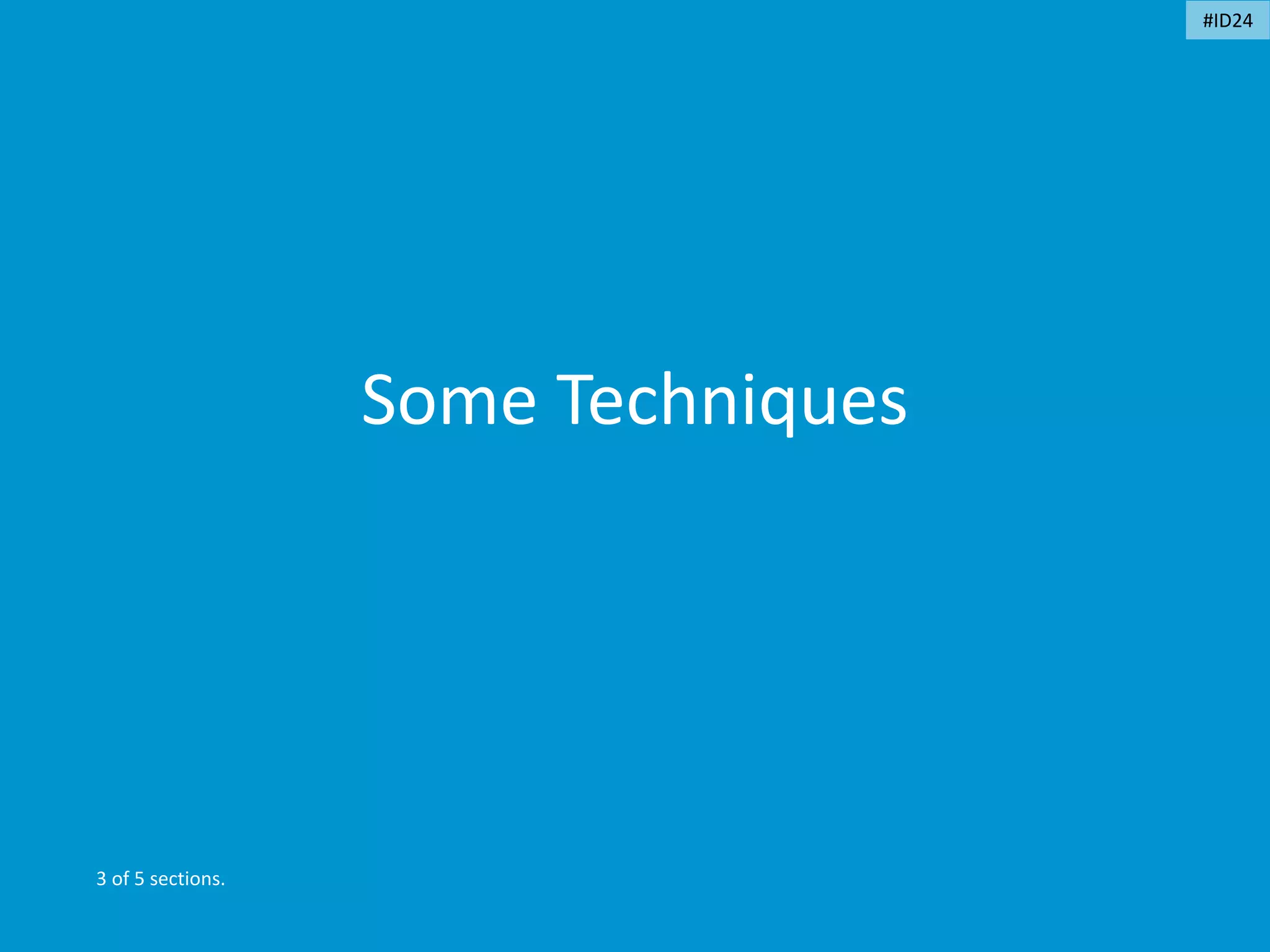 #ID24

Some Techniques

3 of 5 sections.